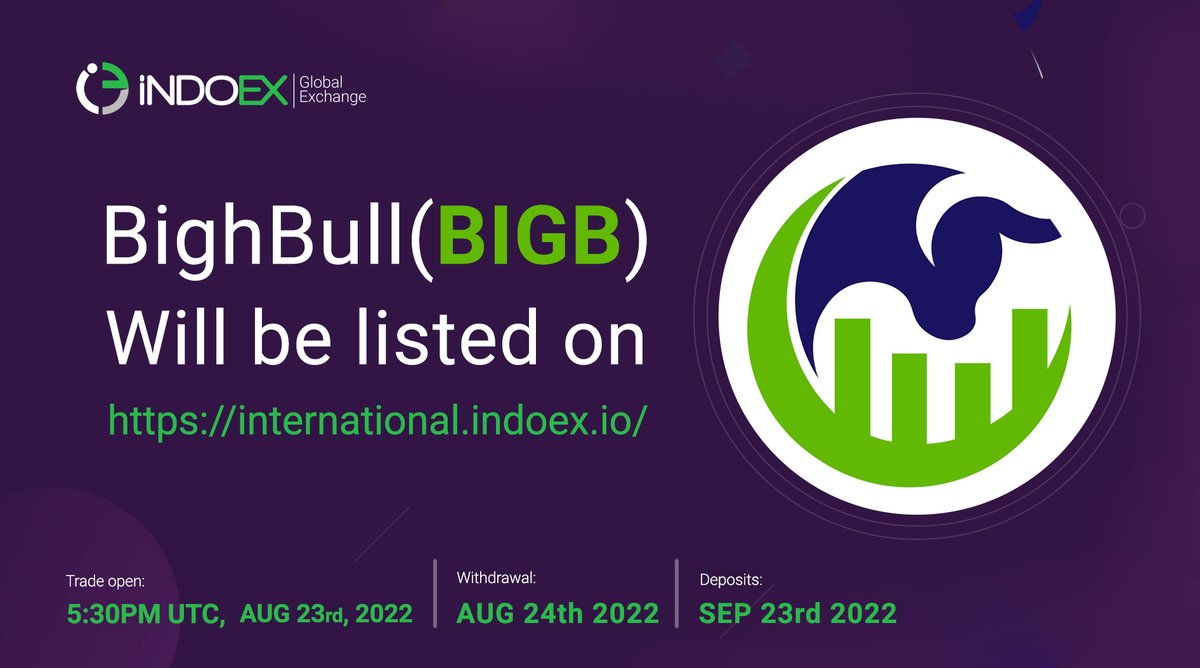 iNDOEX Global Exchange

BighBull(BIGB)
Will be listed on
https://international.indoex.io/

Trade open:
5:30PM UTC, AUG 23rd, 2022

Withdrawal:
AUG 24th 2022

Deposits:
SEP 23rd 2022